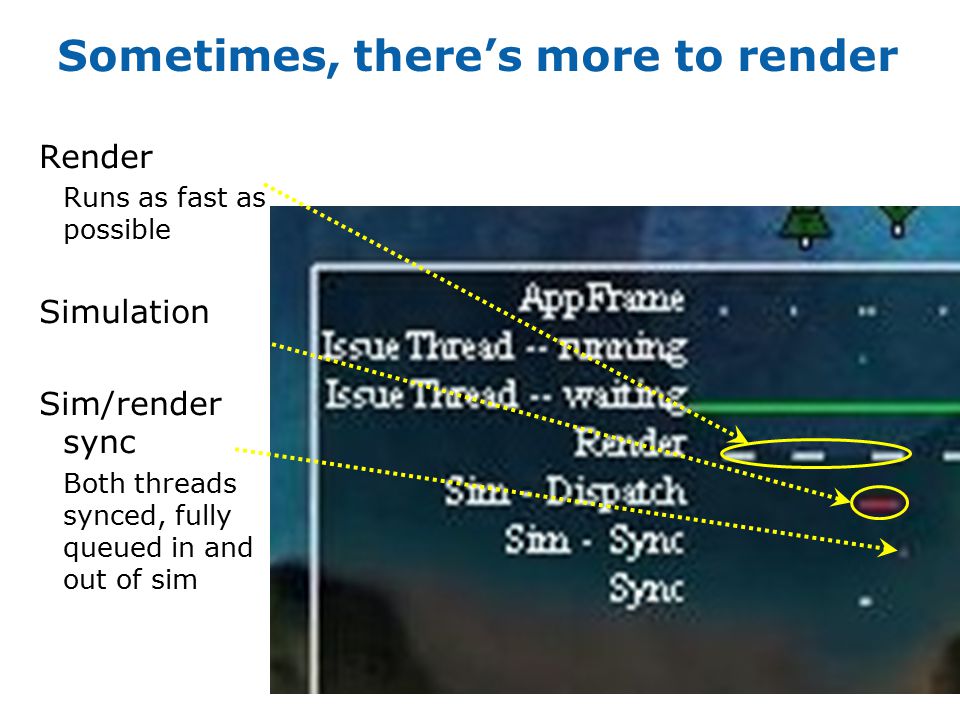 Sometimes, there's more to render

Render

Runs as fast as possible

Simulation

Sim/render sync

Both threads synced, fully queued in and out of sim

AppFrame
Issue Thread -- running
Issue Thread -- waiting
Render
Sim - Dispatch
Sim - Sync
Sync